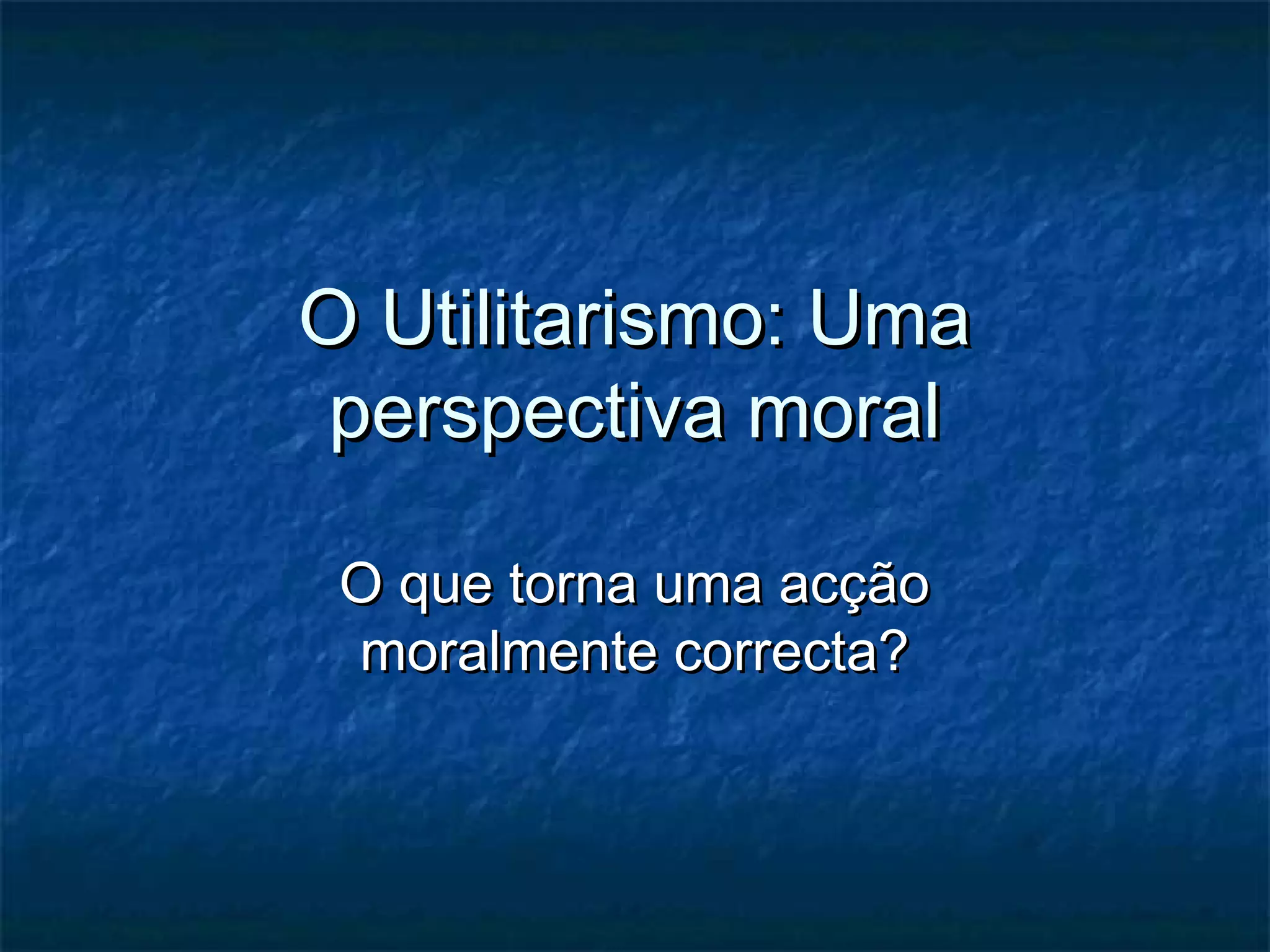 O Utilitarismo: Uma perspectiva moral

O que torna uma acção moralmente correcta?